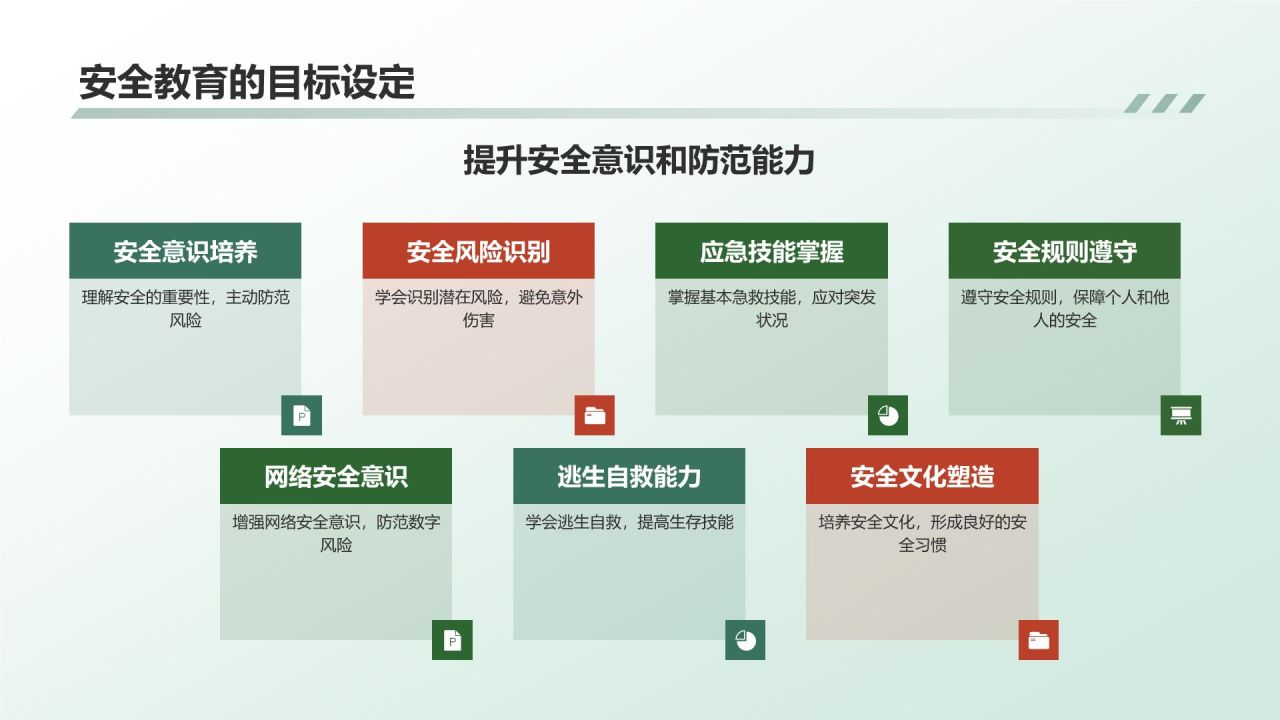 安全教育的目标设定

提升安全意识和防范能力

安全意识培养

理解安全的重要性，主动防范风险

安全风险识别

学会识别潜在风险，避免意外伤害

应急技能掌握

掌握基本急救技能，应对突发状况

安全规则遵守

遵守安全规则，保障个人和他人的安全

网络安全意识

增强网络安全意识，防范数字风险

逃生自救能力

学会逃生自救，提高生存技能

安全文化塑造

培养安全文化，形成良好的安全习惯